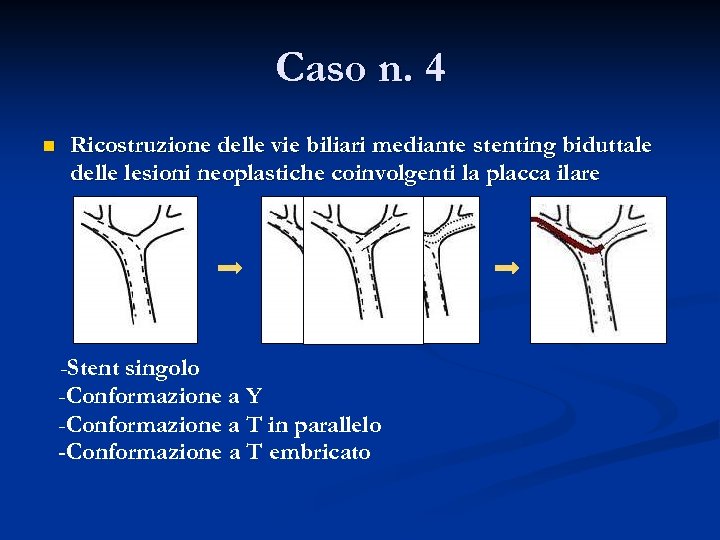 Caso n. 4

Ricostruzione delle vie biliari mediante stenting biduttale delle lesioni neoplastiche coinvolgenti la placca ilare

-Stent singolo
-Conformazione a Y
-Conformazione a T in parallelo
-Conformazione a T embricato